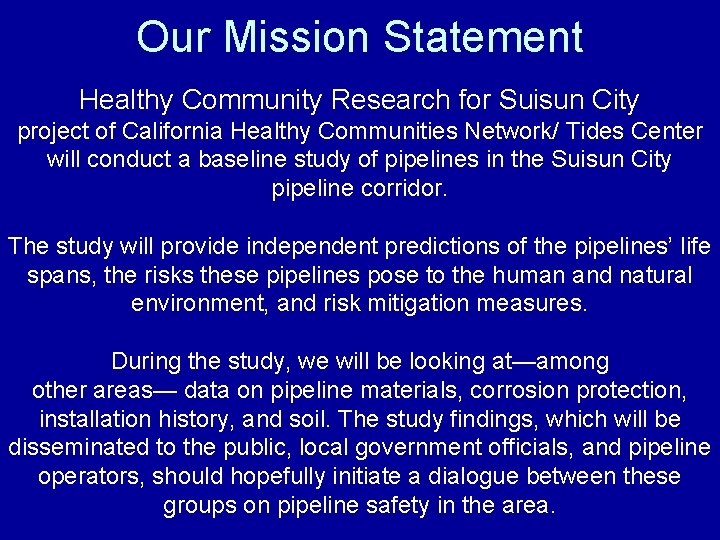 Our Mission Statement

Healthy Community Research for Suisun City
project of California Healthy Communities Network/ Tides Center will conduct a baseline study of pipelines in the Suisun City pipeline corridor.

The study will provide independent predictions of the pipelines' life spans, the risks these pipelines pose to the human and natural environment, and risk mitigation measures.

During the study, we will be looking at—among other areas— data on pipeline materials, corrosion protection, installation history, and soil. The study findings, which will be disseminated to the public, local government officials, and pipeline operators, should hopefully initiate a dialogue between these groups on pipeline safety in the area.